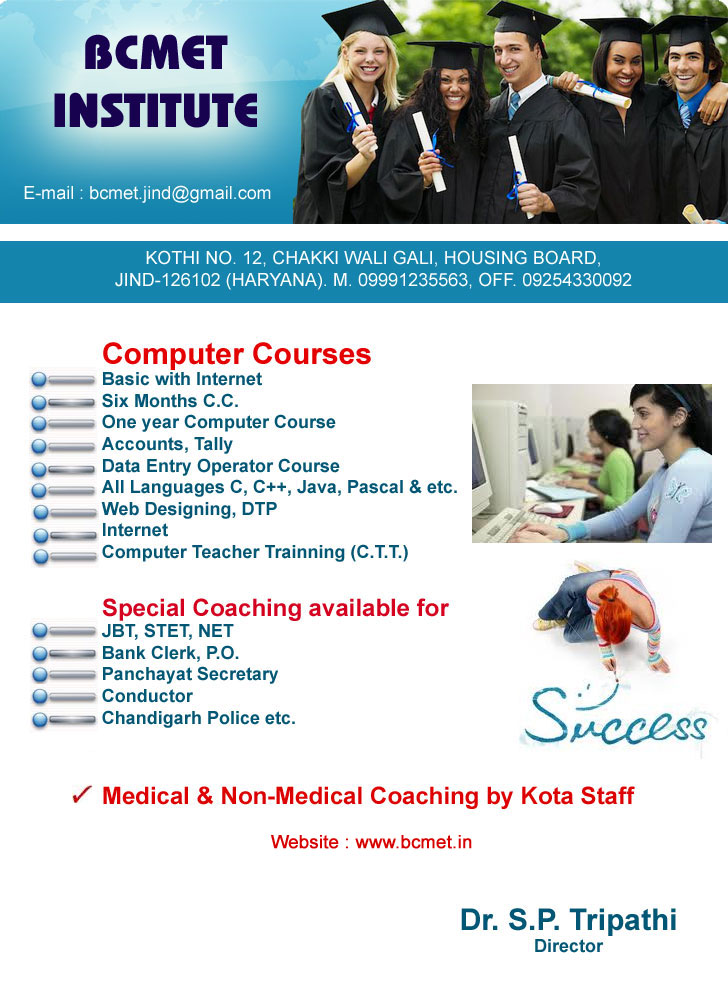 BCMET INSTITUTE

E-mail : bcmet.jind@gmail.com

KOTHI NO. 12, CHAKKI WALI GALI, HOUSING BOARD, JIND-126102 (HARYANA). M. 09991235563, OFF. 09254330092

Computer Courses
Basic with Internet
Six Months C.C.
One year Computer Course
Accounts, Tally
Data Entry Operator Course
All Languages C, C++, Java, Pascal & etc.
Web Designing, DTP
Internet
Computer Teacher Trainning (C.T.T.)

Special Coaching available for
JBT, STET, NET
Bank Clerk, P.O.
Panchayat Secretary
Conductor
Chandigarh Police etc.

Success

✓ Medical & Non-Medical Coaching by Kota Staff

Website : www.bcmet.in

Dr. S.P. Tripathi
Director